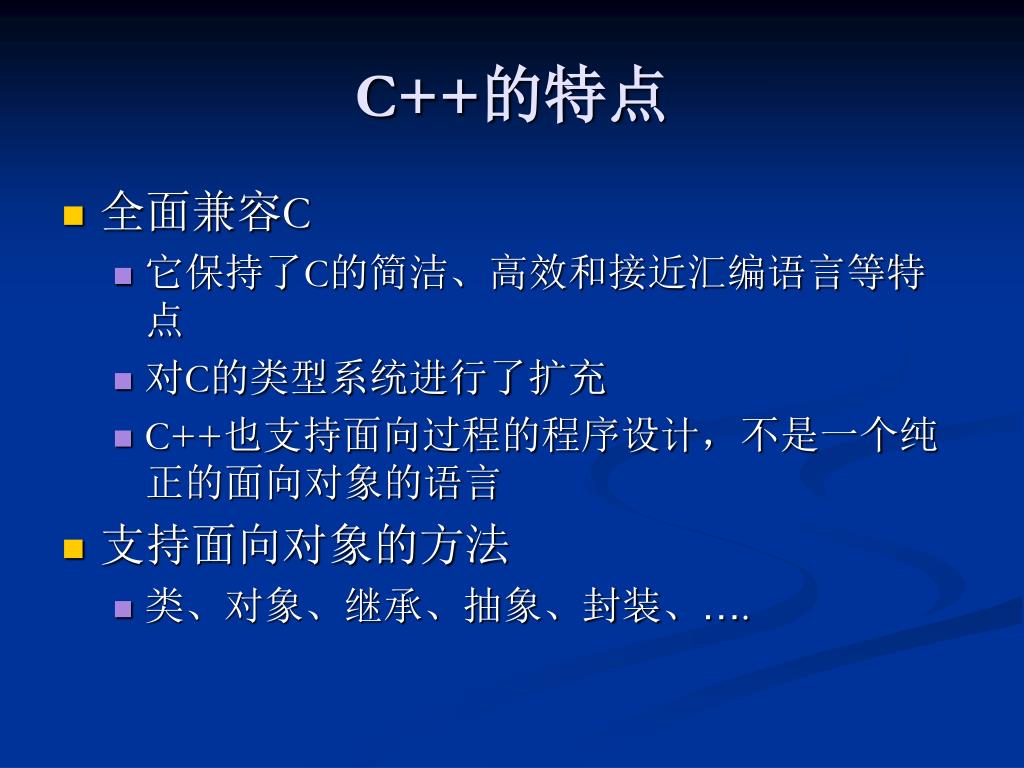 C++的特点

全面兼容C

它保持了C的简洁、高效和接近汇编语言等特点

对C的类型系统进行了扩充

C++也支持面向过程的程序设计，不是一个纯正的面向对象的语言

支持面向对象的方法

类、对象、继承、抽象、封装、….